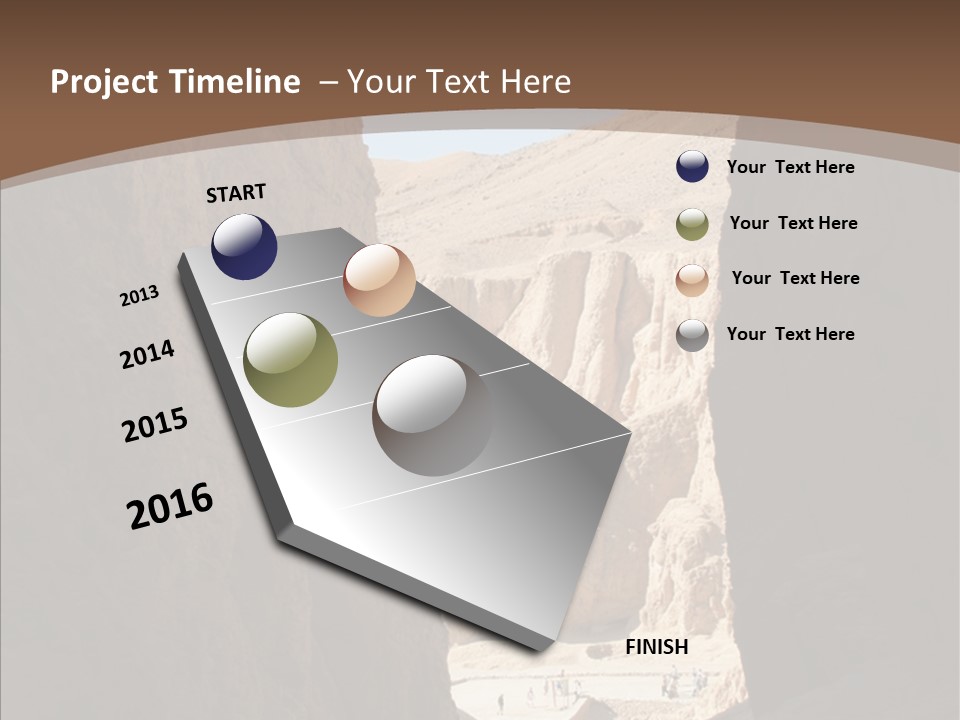 Project Timeline – Your Text Here

START

2013

2014

2015

2016

FINISH

Your Text Here

Your Text Here

Your Text Here

Your Text Here